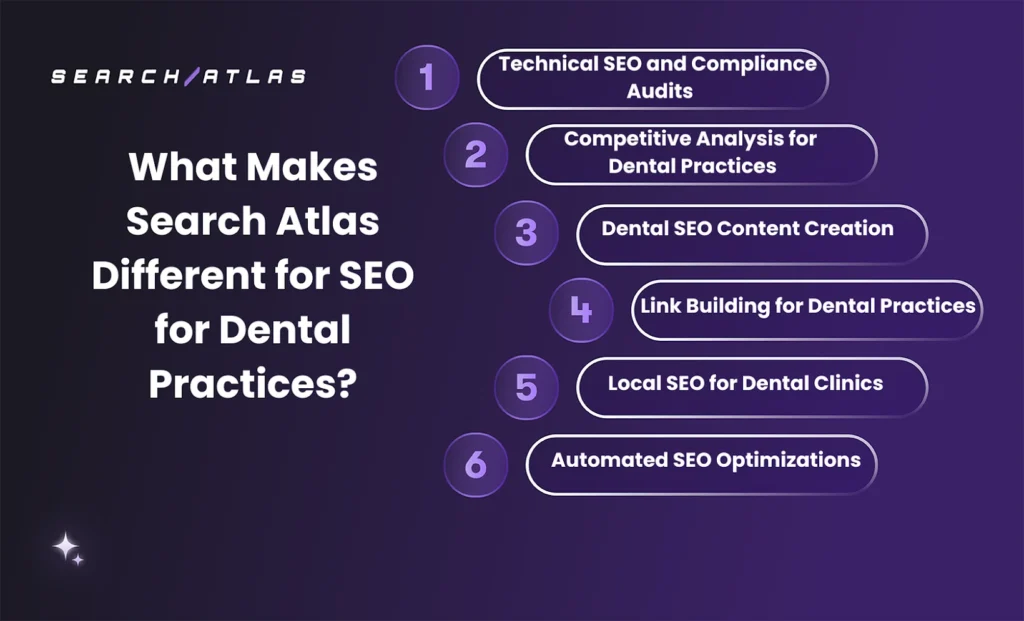 SEARCH/ATLAS

What Makes Search Atlas Different for SEO for Dental Practices?

1 Technical SEO and Compliance Audits

2 Competitive Analysis for Dental Practices

3 Dental SEO Content Creation

4 Link Building for Dental Practices

5 Local SEO for Dental Clinics

6 Automated SEO Optimizations